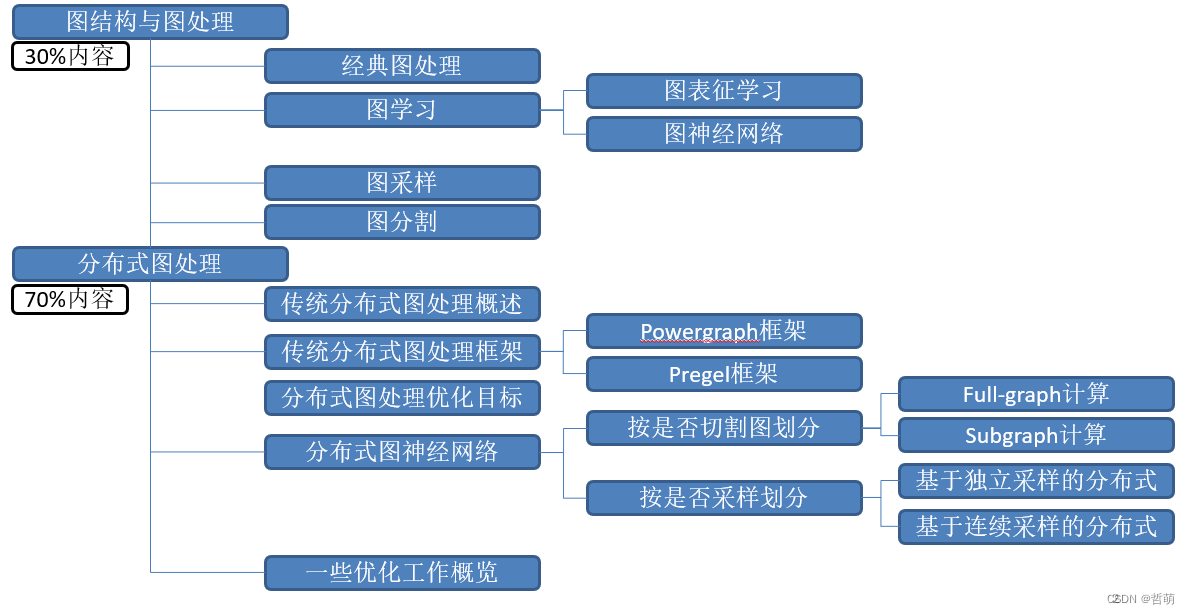 图结构与图处理
30%内容
经典图处理
图学习
图表征学习
图神经网络
图采样
图分割
分布式图处理
70%内容
传统分布式图处理概述
传统分布式图处理框架
Powergraph框架
Pregel框架
分布式图处理优化目标
分布式图神经网络
按是否切割图划分
Full-graph计算
Subgraph计算
按是否采样划分
基于独立采样的分布式
基于连续采样的分布式
一些优化工作概览
CSDN @哲萌